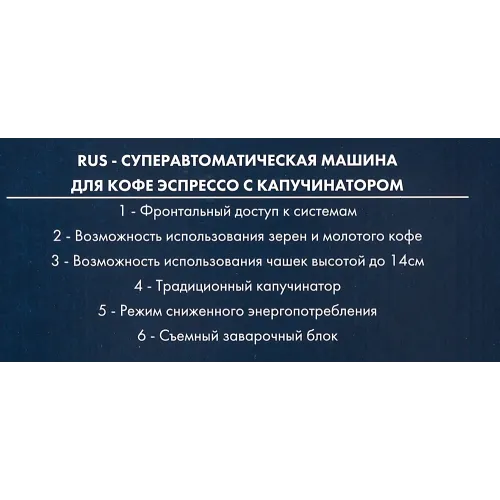 RUS - СУПЕРАВТОМАТИЧЕСКАЯ МАШИНА ДЛЯ КОФЕ ЭСПРЕССО С КАПУЧИНАТОРОМ

1 - Фронтальный доступ к системам

2 - Возможность использования зерен и молотого кофе

3 - Возможность использования чашек высотой до 14см

4 - Традиционный капучинатор

5 - Режим сниженного энергопотребления

6 - Съемный заварочный блок